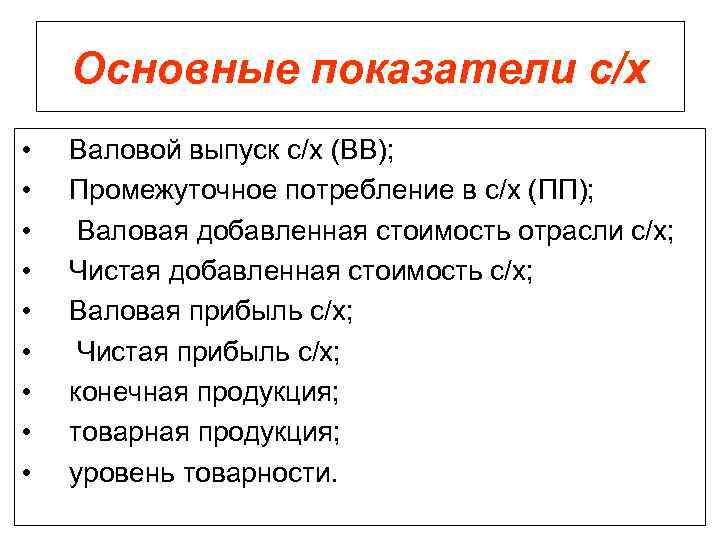 Основные показатели с/х

• Валовой выпуск с/х (ВВ);
• Промежуточное потребление в с/х (ПП);
• Валовая добавленная стоимость отрасли с/х;
• Чистая добавленная стоимость с/х;
• Валовая прибыль с/х;
• Чистая прибыль с/х;
• конечная продукция;
• товарная продукция;
• уровень товарности.